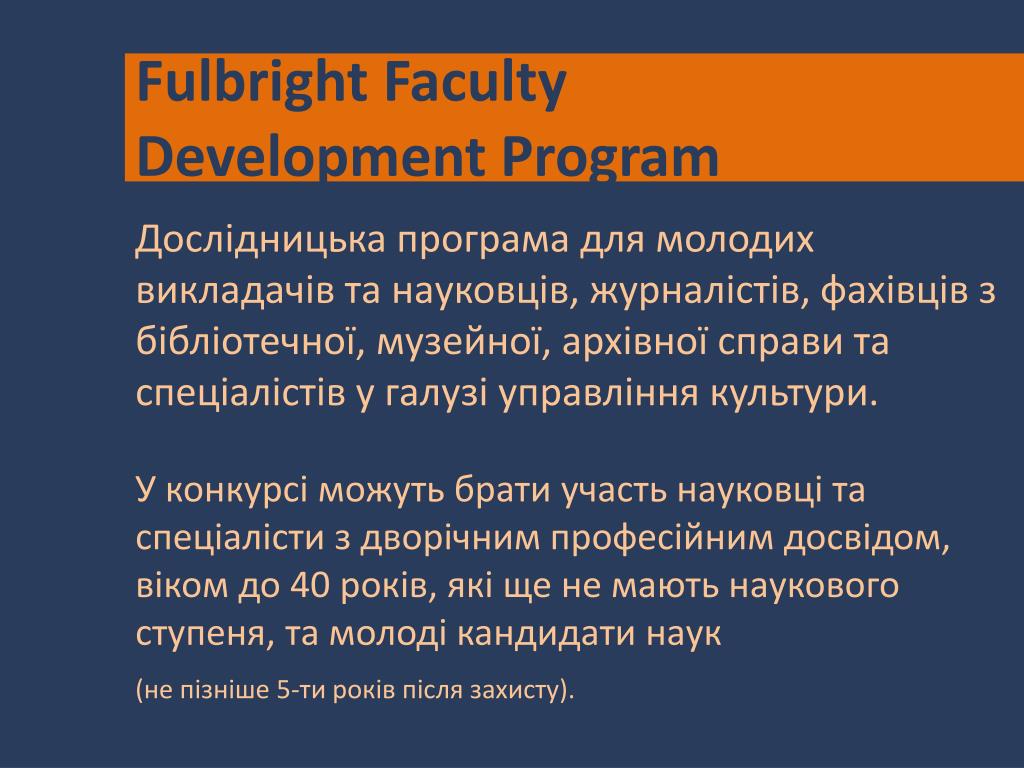 Fulbright Faculty Development Program

Дослідницька програма для молодих викладачів та науковців, журналістів, фахівців з бібліотечної, музейної, архівної справи та спеціалістів у галузі управління культури.

У конкурсі можуть брати участь науковці та спеціалісти з дворічним професійним досвідом, віком до 40 років, які ще не мають наукового ступеня, та молоді кандидати наук

(не пізніше 5-ти років після захисту).